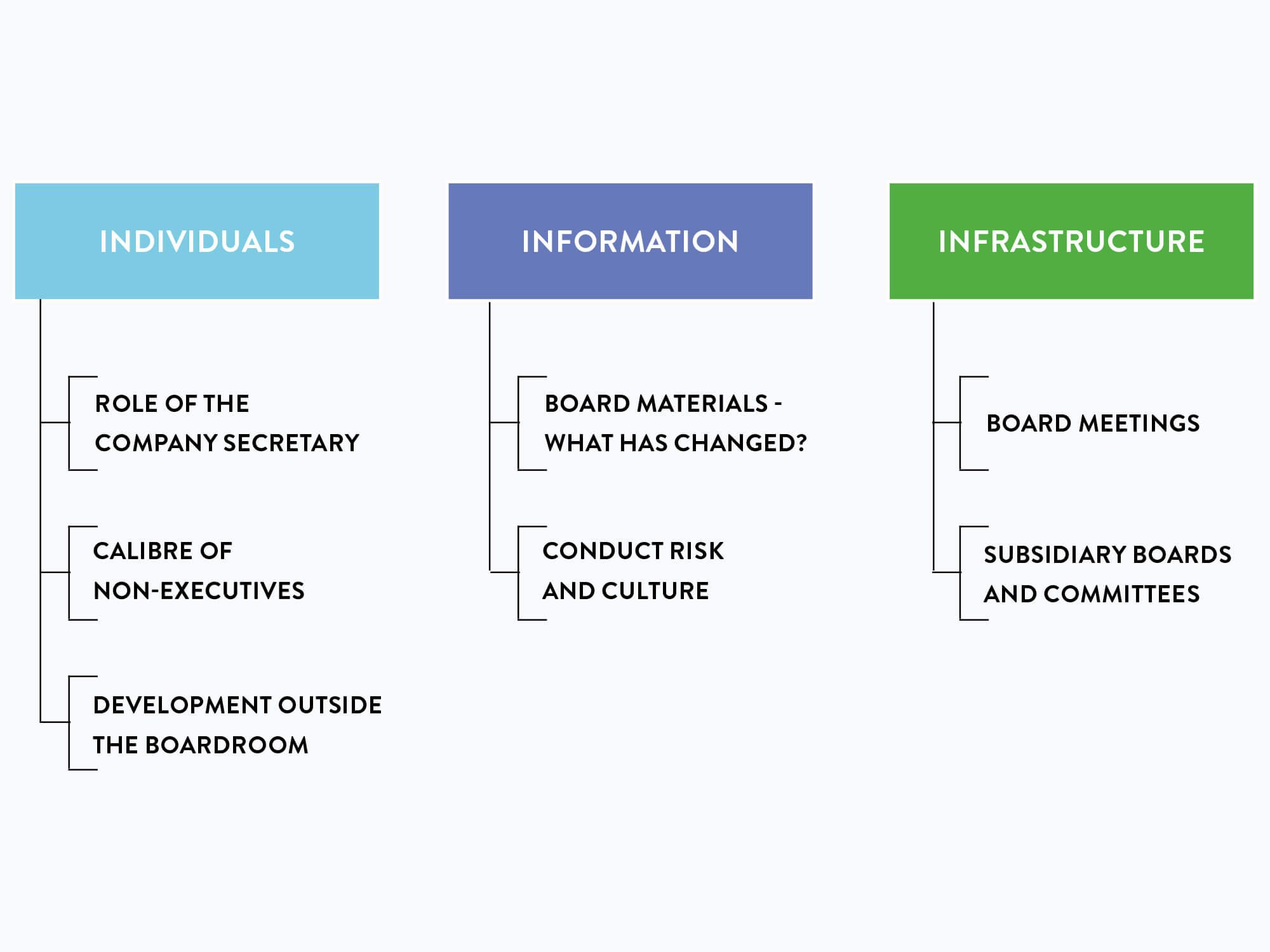 INDIVIDUALS

ROLE OF THE COMPANY SECRETARY

CALIBRE OF NON-EXECUTIVES

DEVELOPMENT OUTSIDE THE BOARDROOM

INFORMATION

BOARD MATERIALS - WHAT HAS CHANGED?

CONDUCT RISK AND CULTURE

INFRASTRUCTURE

BOARD MEETINGS

SUBSIDIARY BOARDS AND COMMITTEES